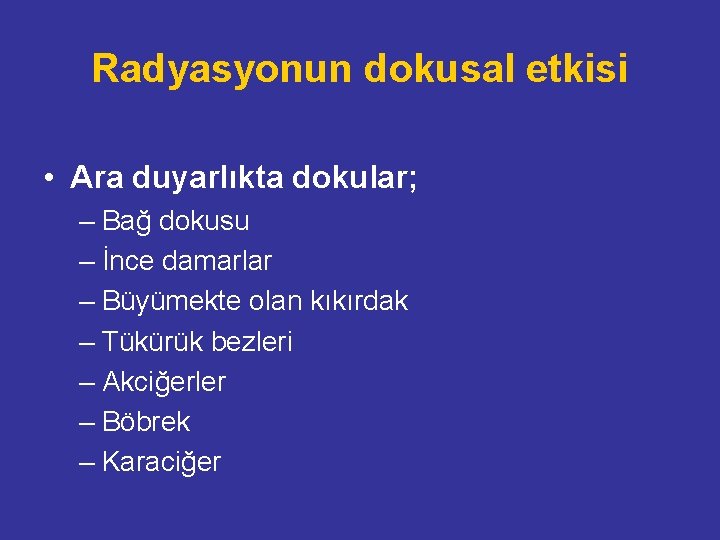 Radyasyonun dokusal etkisi

• Ara duyarlıkta dokular;
– Bağ dokusu
– İnce damarlar
– Büyümekte olan kıkırdak
– Tükürük bezleri
– Akciğerler
– Böbrek
– Karaciğer